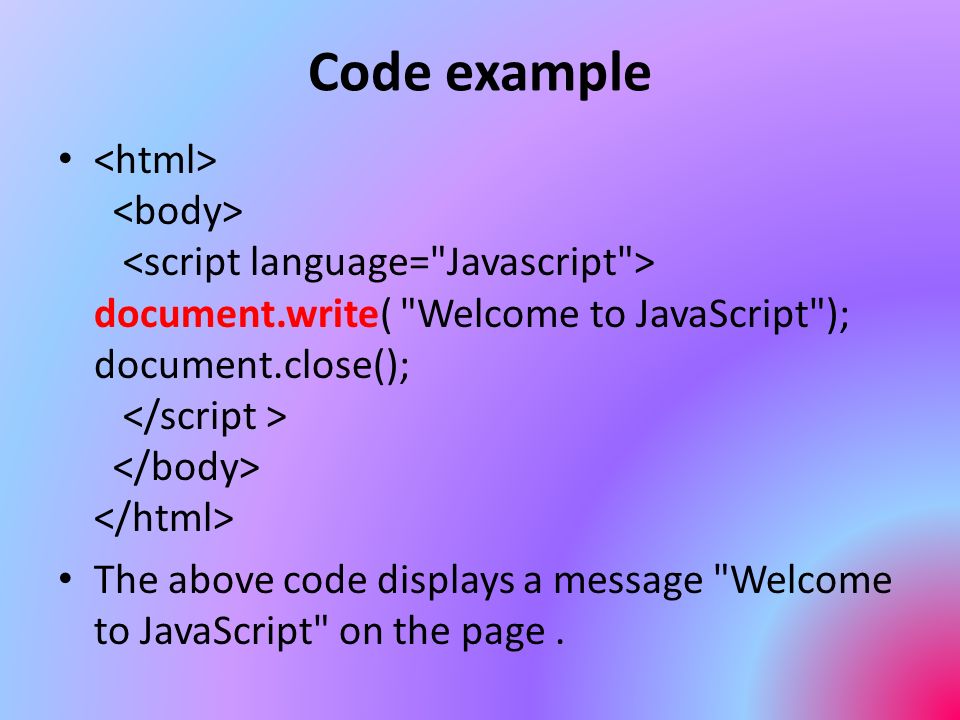 Code example

• <html>
<body>
<script language="Javascript">
document.write( "Welcome to JavaScript");
document.close();
</script >
</body>
</html>

• The above code displays a message "Welcome to JavaScript" on the page .